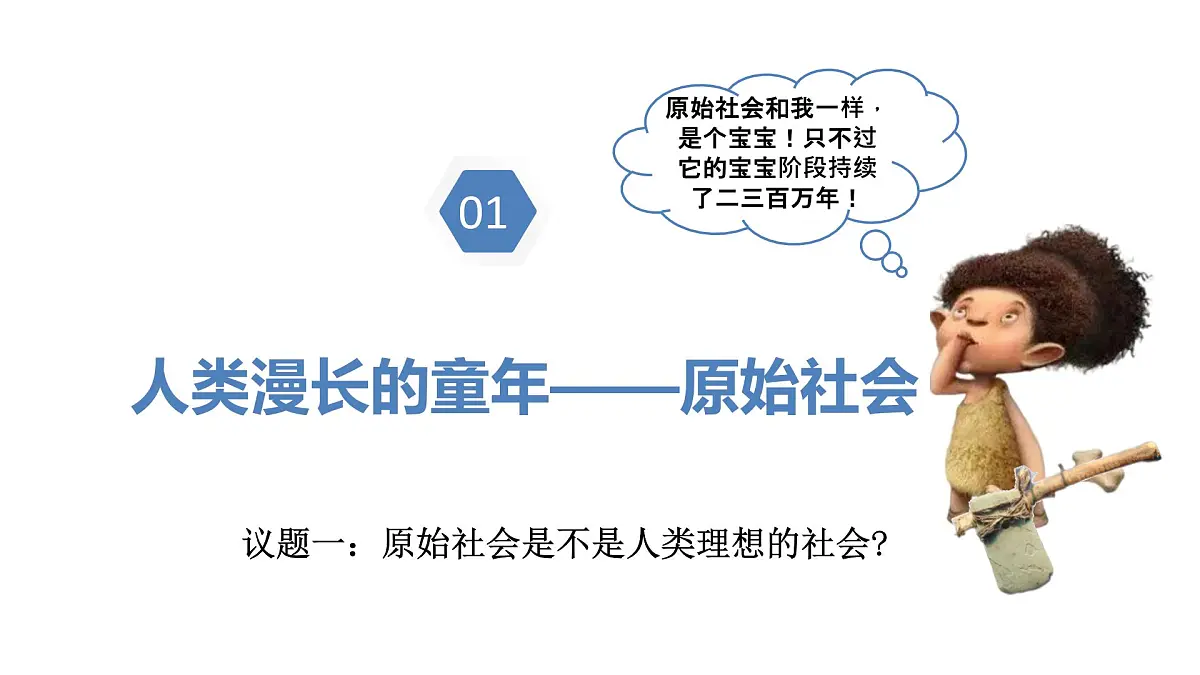 原始社会和我一样，是个宝宝！只不过它的宝宝阶段持续了二三百万年！

01

人类漫长的童年——原始社会

议题一：原始社会是不是人类理想的社会?